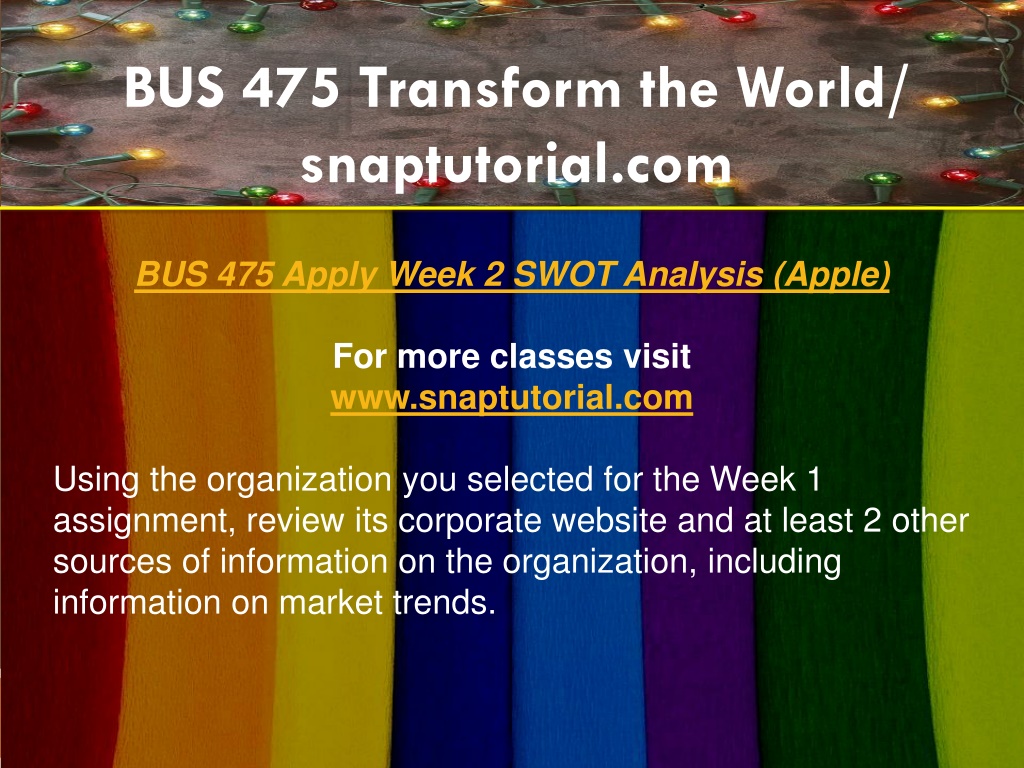 BUS 475 Transform the World/ snaptutorial.com

BUS 475 Apply Week 2 SWOT Analysis (Apple)

For more classes visit
www.snaptutorial.com

Using the organization you selected for the Week 1 assignment, review its corporate website and at least 2 other sources of information on the organization, including information on market trends.